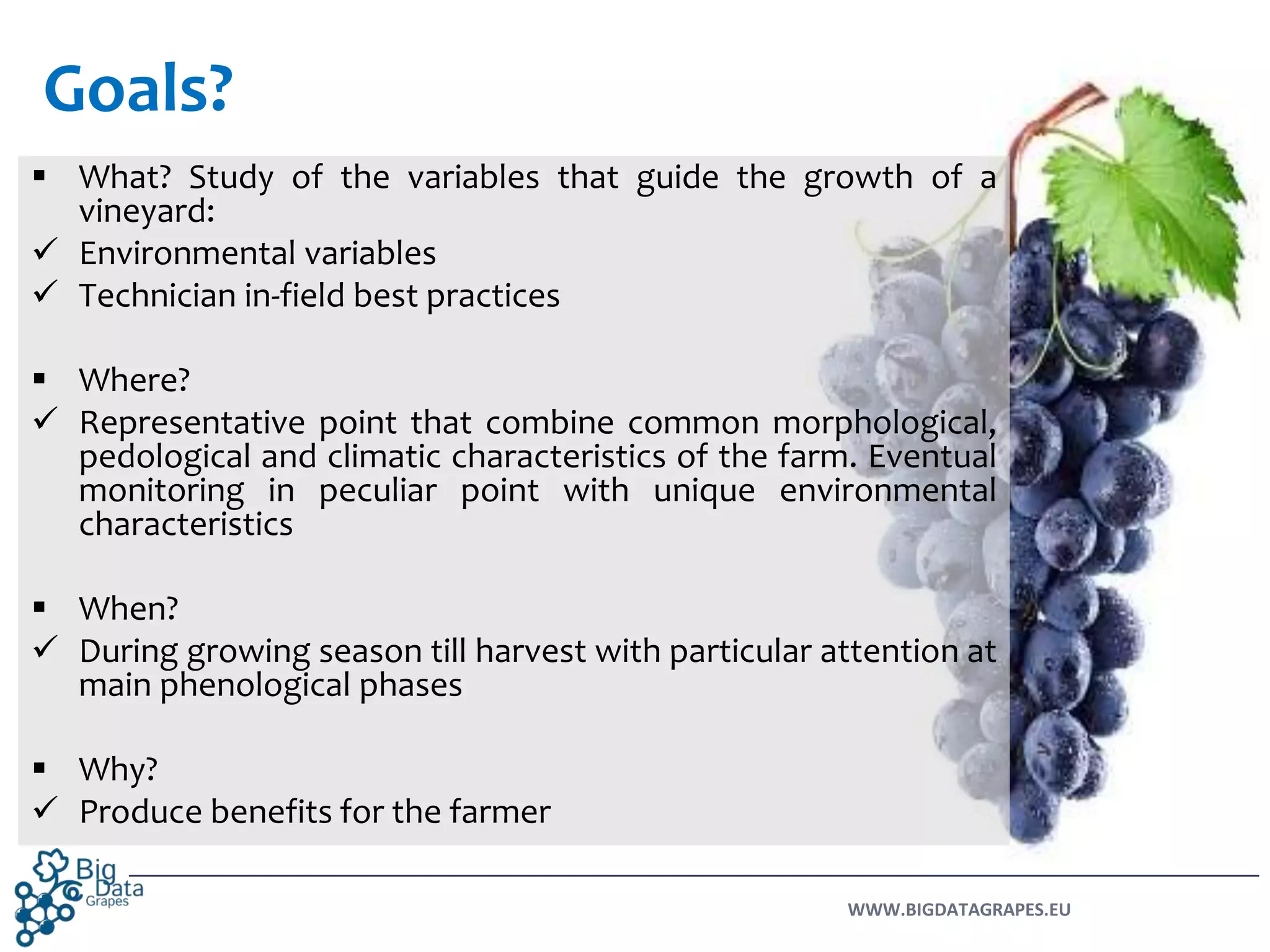 Goals?

▪ What? Study of the variables that guide the growth of a vineyard:
✓ Environmental variables
✓ Technician in-field best practices

▪ Where?
✓ Representative point that combine common morphological, pedological and climatic characteristics of the farm. Eventual monitoring in peculiar point with unique environmental characteristics

▪ When?
✓ During growing season till harvest with particular attention at main phenological phases

▪ Why?
✓ Produce benefits for the farmer

Big Data Grapes

WWW.BIGDATAGRAPES.EU